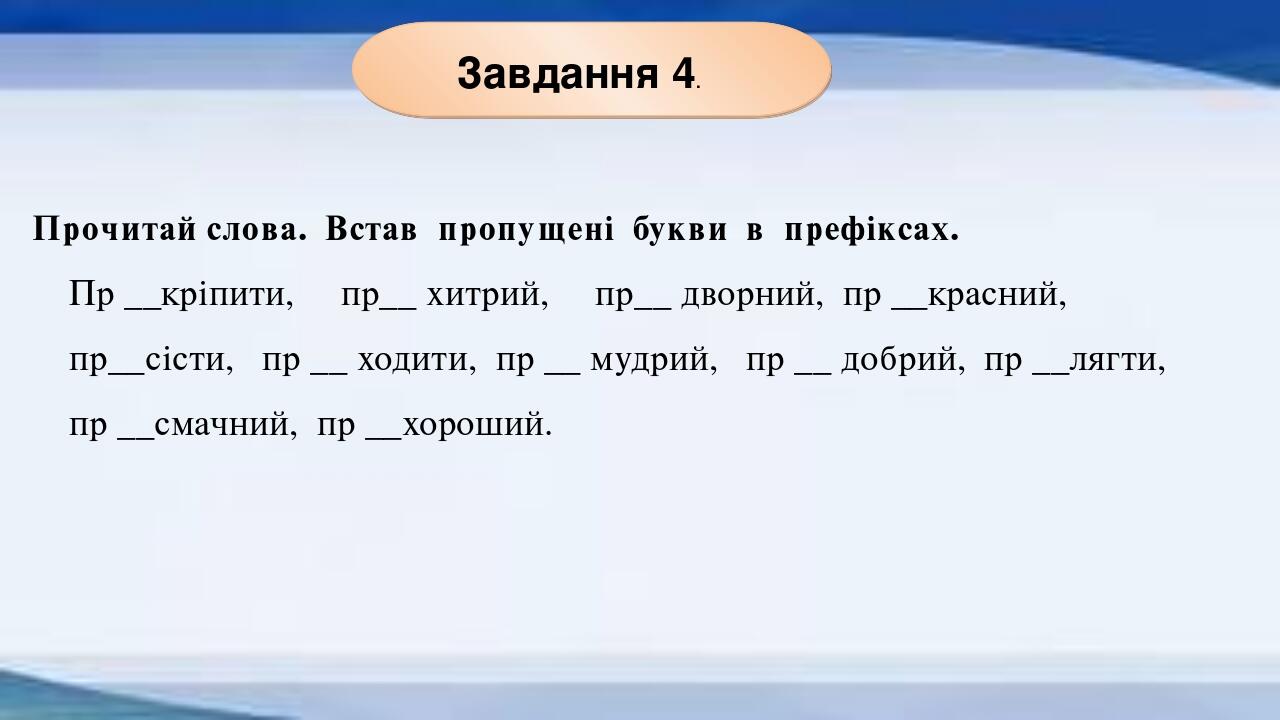 Завдання 4.

Прочитай слова. Встав пропущені букви в префіксах.

Пр __кріпити, пр__ хитрий, пр__ дворний, пр __красний, пр__сісти, пр __ ходити, пр __ мудрий, пр __ добрий, пр __лягти, пр __смачний, пр __хороший.